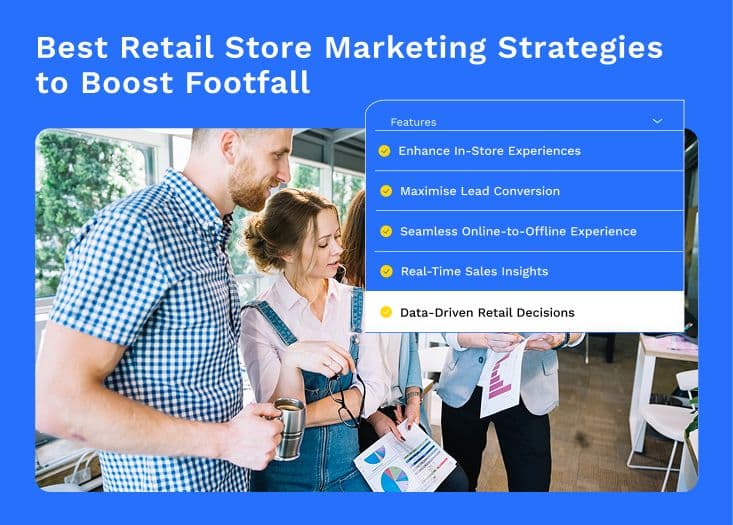 Best Retail Store Marketing Strategies to Boost Footfall

Features

Enhance In-Store Experiences

Maximise Lead Conversion

Seamless Online-to-Offline Experience

Real-Time Sales Insights

Data-Driven Retail Decisions